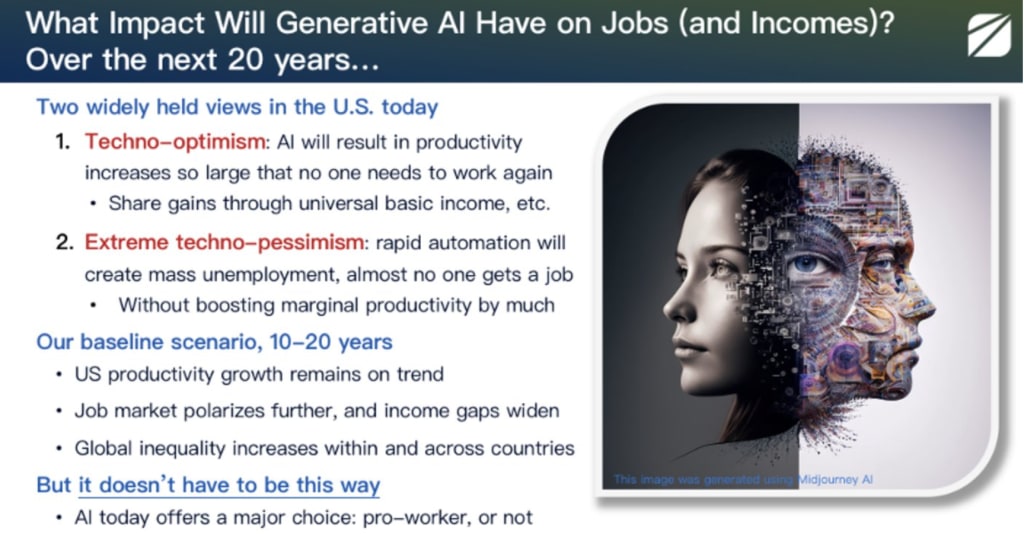 What Impact Will Generative AI Have on Jobs (and Incomes)? Over the next 20 years...

Two widely held views in the U.S. today

1. Techno-optimism: AI will result in productivity increases so large that no one needs to work again
• Share gains through universal basic income, etc.

2. Extreme techno-pessimism: rapid automation will create mass unemployment, almost no one gets a job
• Without boosting marginal productivity by much

Our baseline scenario, 10-20 years
• US productivity growth remains on trend
• Job market polarizes further, and income gaps widen
• Global inequality increases within and across countries

But it doesn't have to be this way
• AI today offers a major choice: pro-worker, or not

This image was generated using Midjourney AI